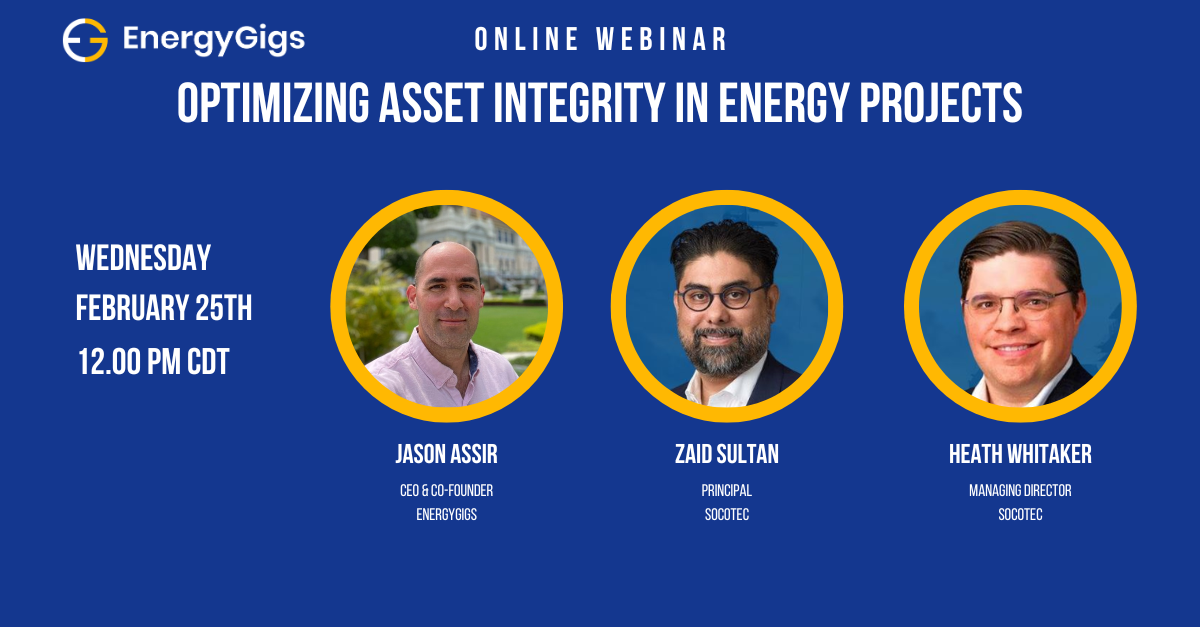 EnergyGigs

ONLINE WEBINAR

OPTIMIZING ASSET INTEGRITY IN ENERGY PROJECTS

WEDNESDAY
FEBRUARY 25TH
12.00 PM CDT

JASON ASSIR
CEO & CO-FOUNDER
ENERGYGIGS

ZAID SULTAN
PRINCIPAL
SOCOTEC

HEATH WHITAKER
MANAGING DIRECTOR
SOCOTEC